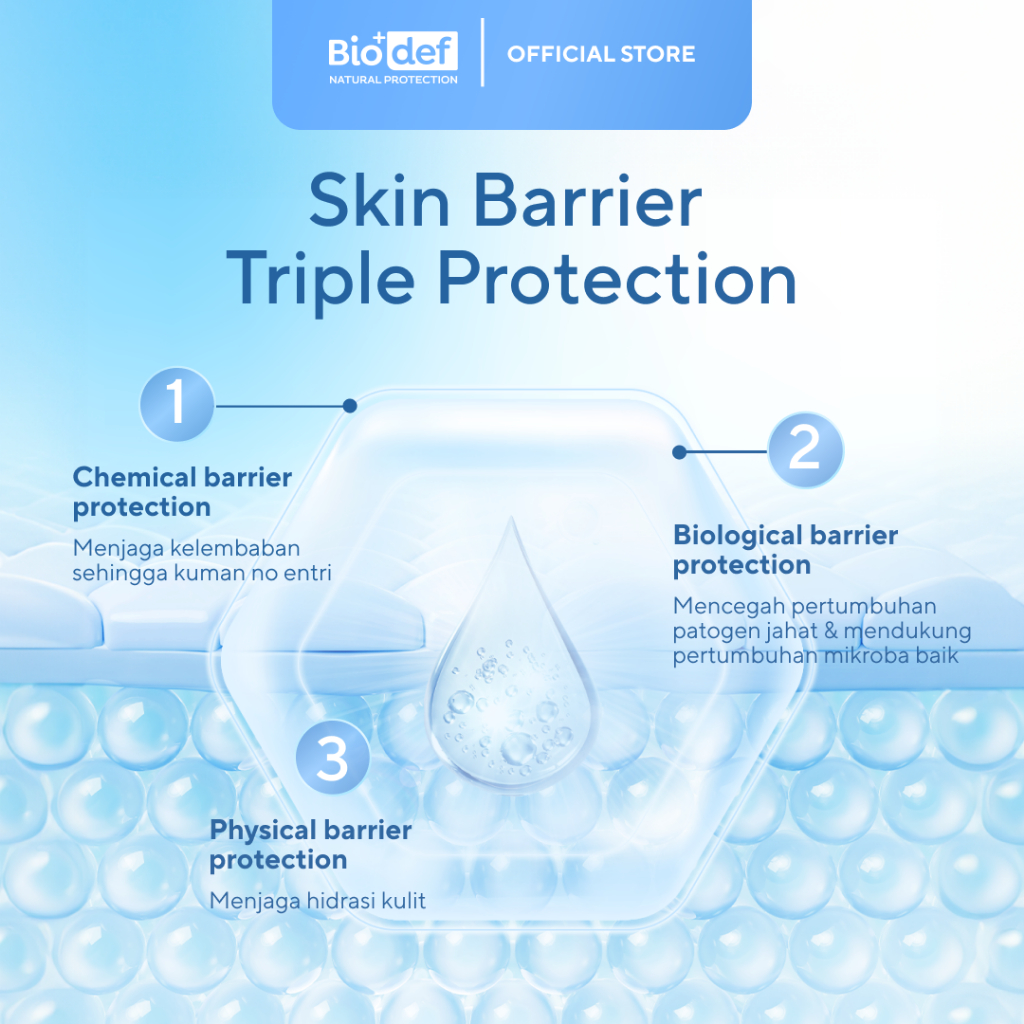 Bio+def
NATURAL PROTECTION
OFFICIAL STORE

Skin Barrier Triple Protection

1

Chemical barrier protection

Menjaga kelembaban sehingga kuman no entri

2

Biological barrier protection

Mencegah pertumbuhan patogen jahat & mendukung pertumbuhan mikroba baik

3

Physical barrier protection

Menjaga hidrasi kulit